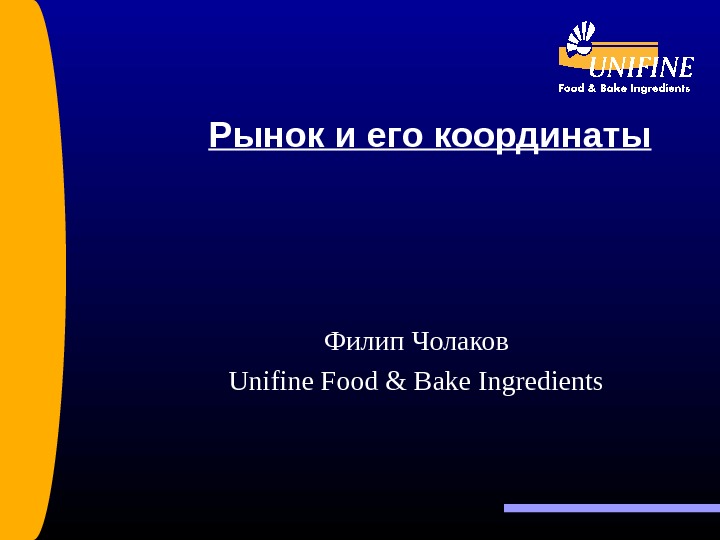 UNIFINE
Food & Bake Ingredients

Рынок и его координаты

Филип Чолаков
Unifine Food & Bake Ingredients